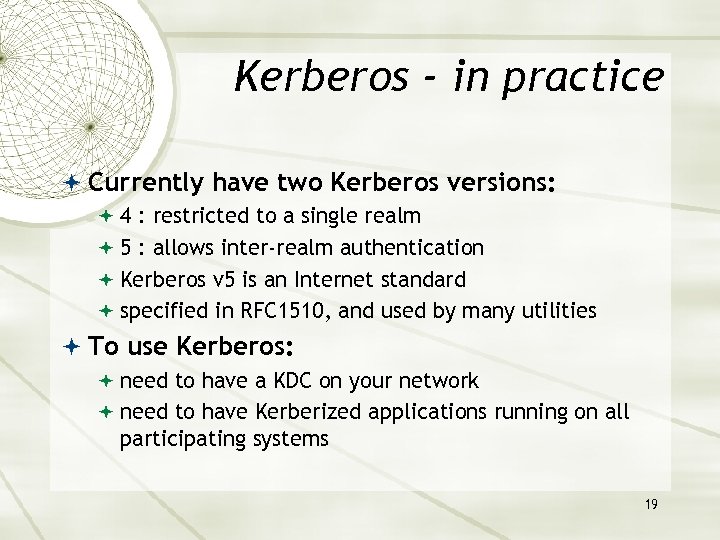 Kerberos - in practice

Currently have two Kerberos versions:

4 : restricted to a single realm

5 : allows inter-realm authentication

Kerberos v5 is an Internet standard

specified in RFC1510, and used by many utilities

To use Kerberos:

need to have a KDC on your network

need to have Kerberized applications running on all participating systems

19